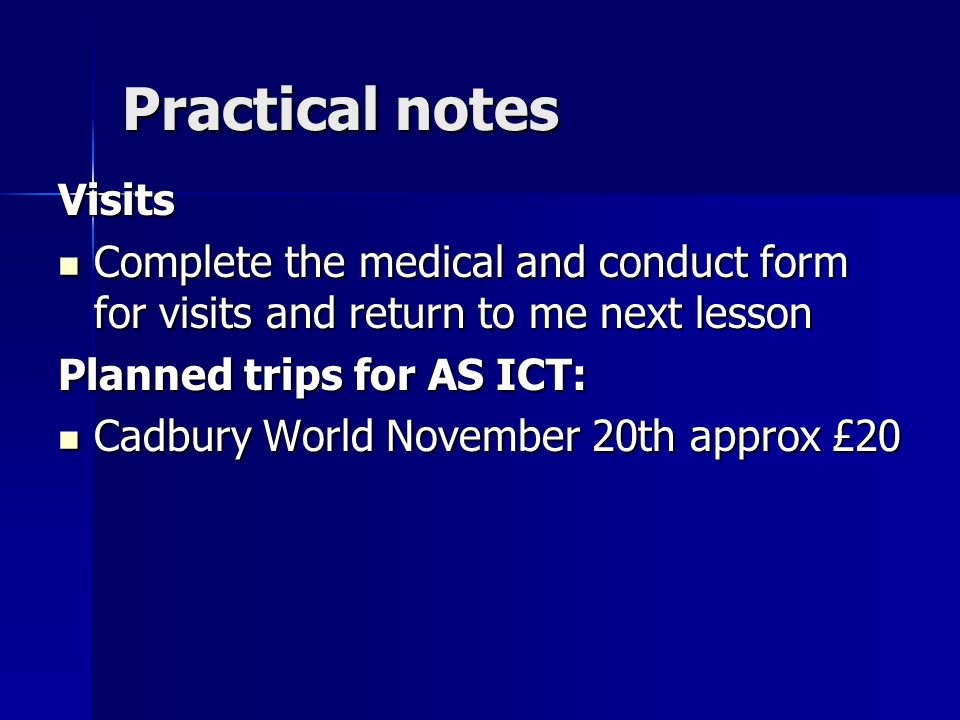 Practical notes

Visits

- Complete the medical and conduct form for visits and return to me next lesson

Planned trips for AS ICT:

- Cadbury World November 20th approx £20